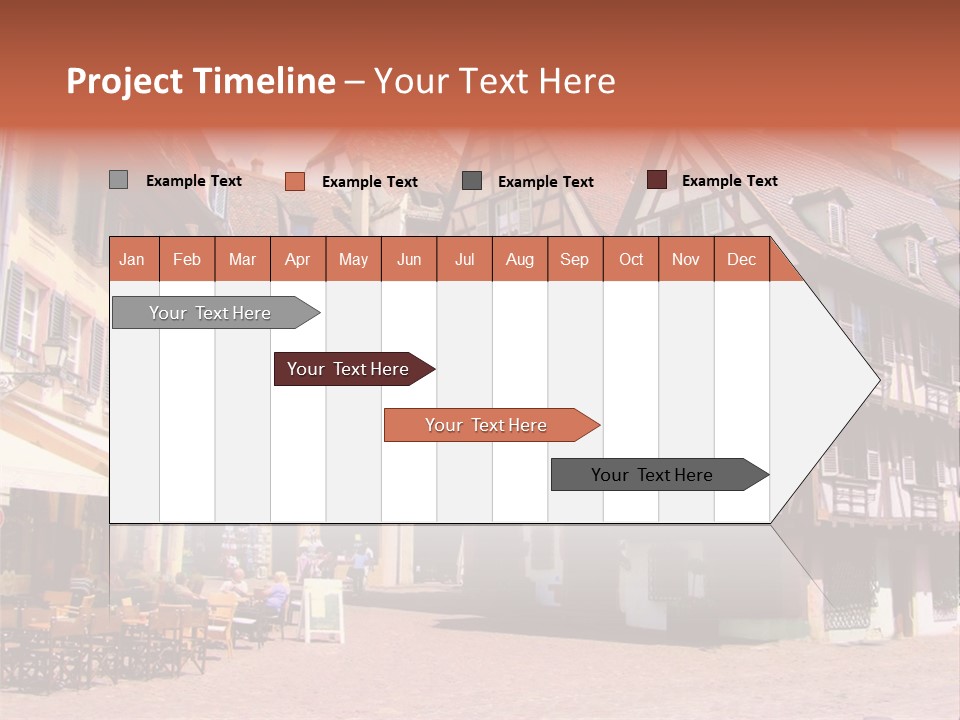 Project Timeline – Your Text Here

Example Text
Example Text
Example Text
Example Text

| Jan | Feb | Mar | Apr | May | Jun | Jul | Aug | Sep | Oct | Nov | Dec |
|---|---|---|---|---|---|---|---|---|---|---|---|

Your Text Here
Your Text Here
Your Text Here
Your Text Here